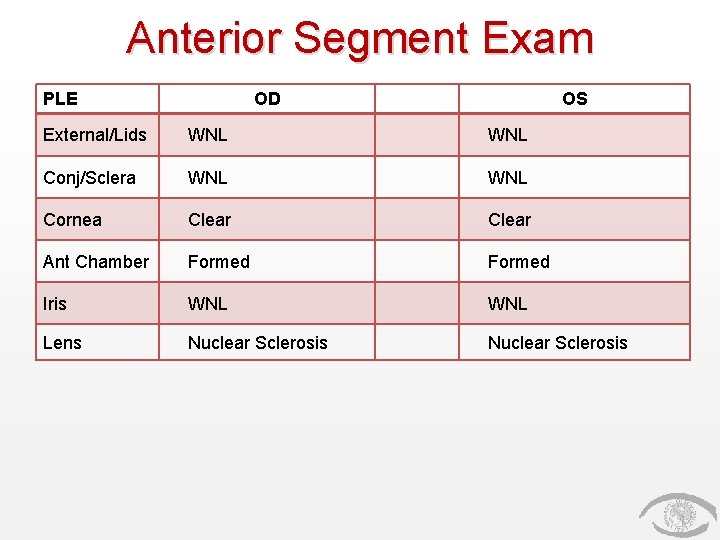 Anterior Segment Exam

| PLE | OD | | OS |
|---|---|---|---|
| External/Lids | WNL | | WNL |
| Conj/Sclera | WNL | | WNL |
| Cornea | Clear | | Clear |
| Ant Chamber | Formed | | Formed |
| Iris | WNL | | WNL |
| Lens | Nuclear Sclerosis | | Nuclear Sclerosis |